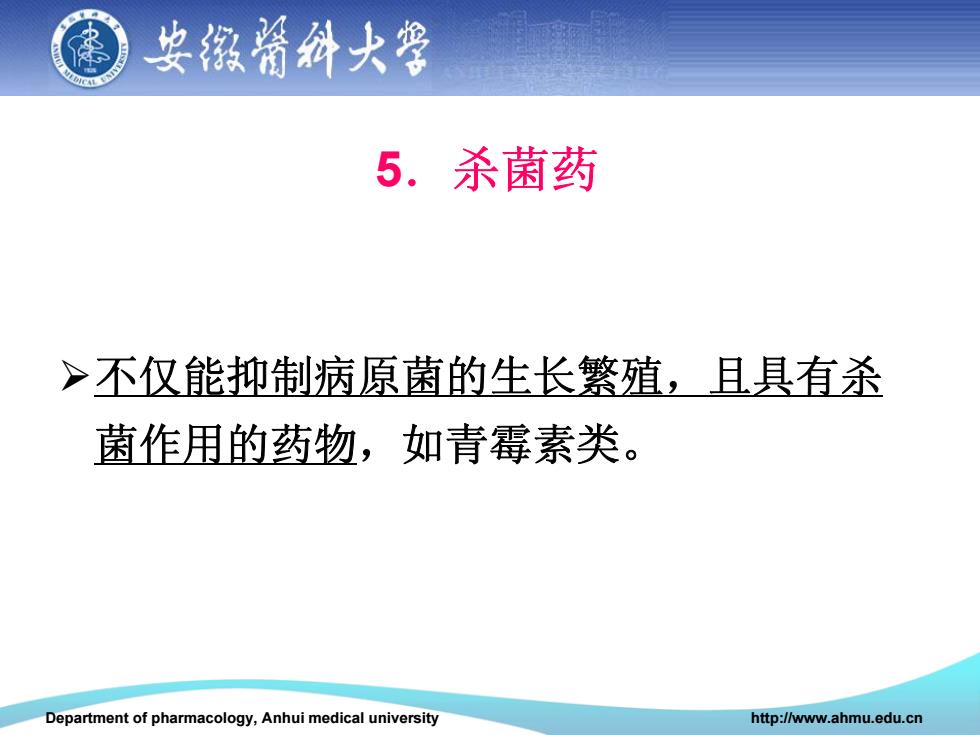 安徽醫科大學

5. 杀菌药

➢ 不仅能抑制病原菌的生长繁殖，且具有杀菌作用的药物，如青霉素类。

Department of pharmacology, Anhui medical university

http://www.ahmu.edu.cn